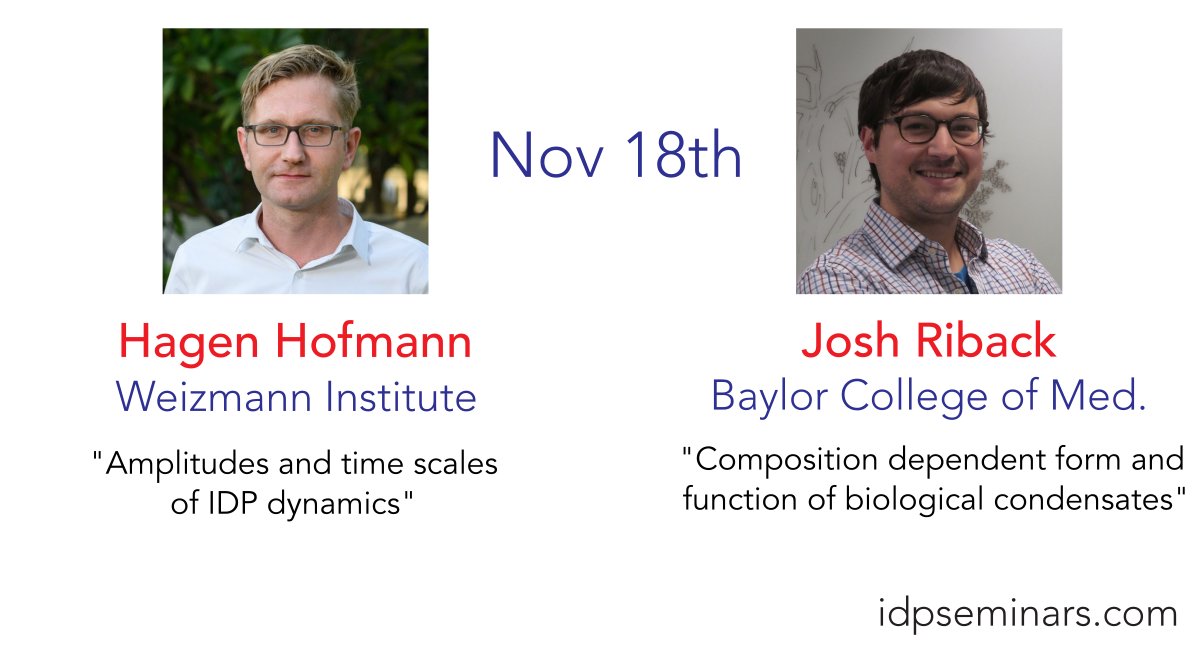 Nov 18th

Hagen Hofmann
Weizmann Institute

"Amplitudes and time scales of IDP dynamics"

Josh Riback
Baylor College of Med.

"Composition dependent form and function of biological condensates"

idpseminars.com